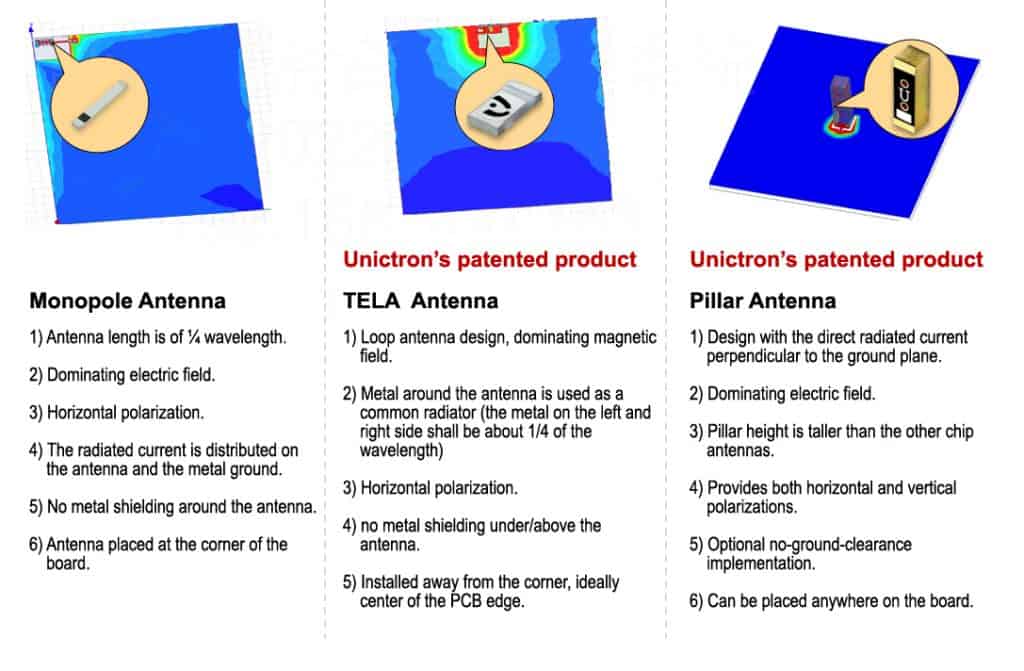 Monopole Antenna

1) Antenna length is of ¼ wavelength.

2) Dominating electric field.

3) Horizontal polarization.

4) The radiated current is distributed on the antenna and the metal ground.

5) No metal shielding around the antenna.

6) Antenna placed at the corner of the board.

Unictron's patented product

TELA Antenna

1) Loop antenna design, dominating magnetic field.

2) Metal around the antenna is used as a common radiator (the metal on the left and right side shall be about 1/4 of the wavelength)

3) Horizontal polarization.

4) no metal shielding under/above the antenna.

5) Installed away from the corner, ideally center of the PCB edge.

Unictron's patented product

Pillar Antenna

1) Design with the direct radiated current perpendicular to the ground plane.

2) Dominating electric field.

3) Pillar height is taller than the other chip antennas.

4) Provides both horizontal and vertical polarizations.

5) Optional no-ground-clearance implementation.

6) Can be placed anywhere on the board.